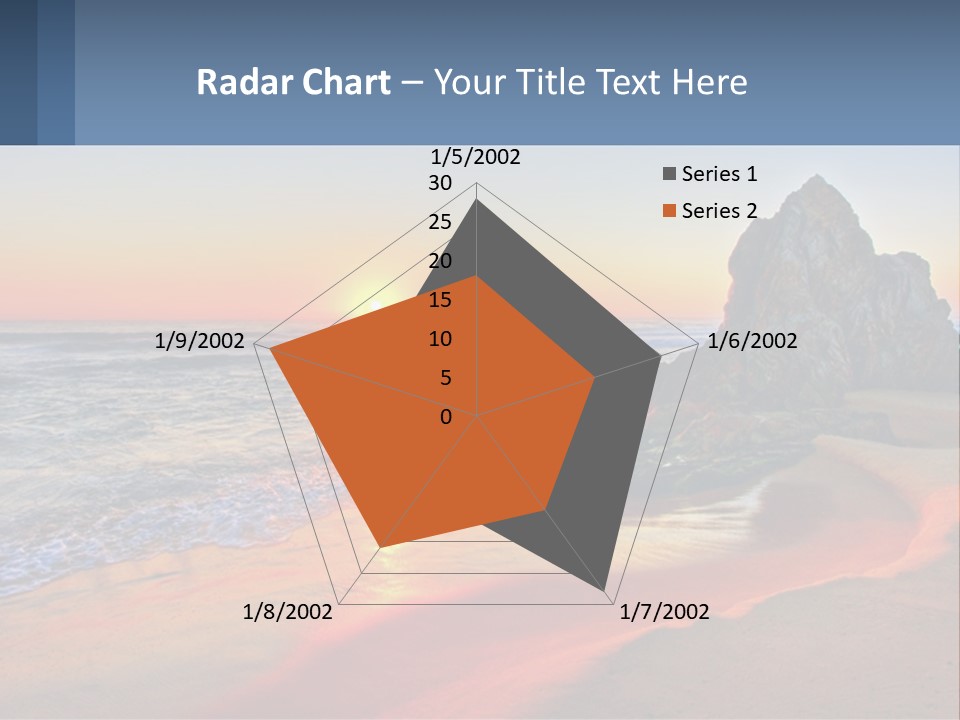 Radar Chart – Your Title Text Here

1/5/2002
30
25
20
15
10
5
0
1/6/2002
1/7/2002
1/8/2002
1/9/2002

Series 1
Series 2